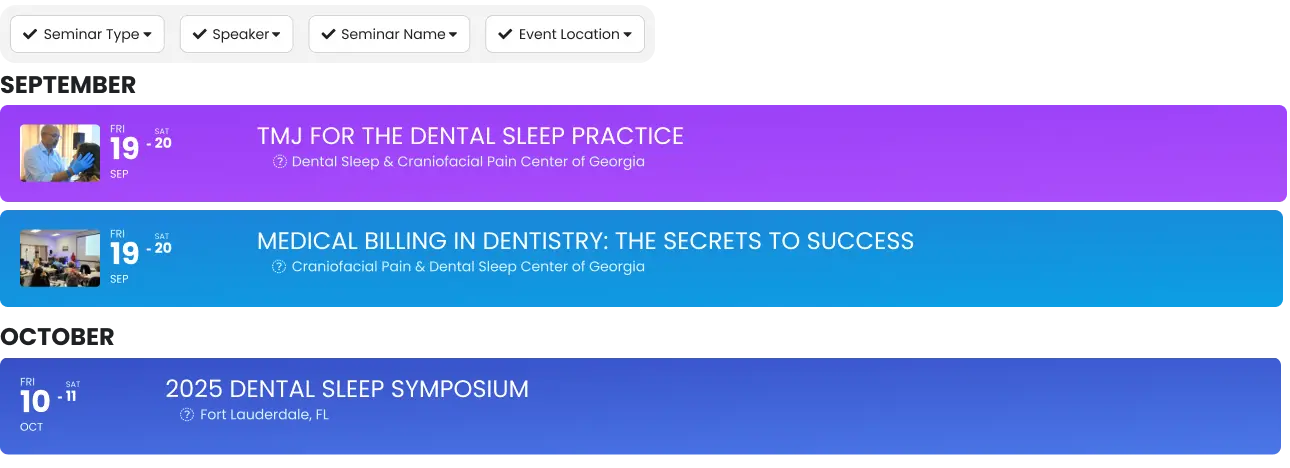 Seminar Type Speaker Seminar Name Event Location

SEPTEMBER

FRI 19 SEP - SAT 20
TMJ FOR THE DENTAL SLEEP PRACTICE
Dental Sleep & Craniofacial Pain Center of Georgia

FRI 19 SEP - SAT 20
MEDICAL BILLING IN DENTISTRY: THE SECRETS TO SUCCESS
Craniofacial Pain & Dental Sleep Center of Georgia

OCTOBER

FRI 10 OCT - SAT 11
2025 DENTAL SLEEP SYMPOSIUM
Fort Lauderdale, FL